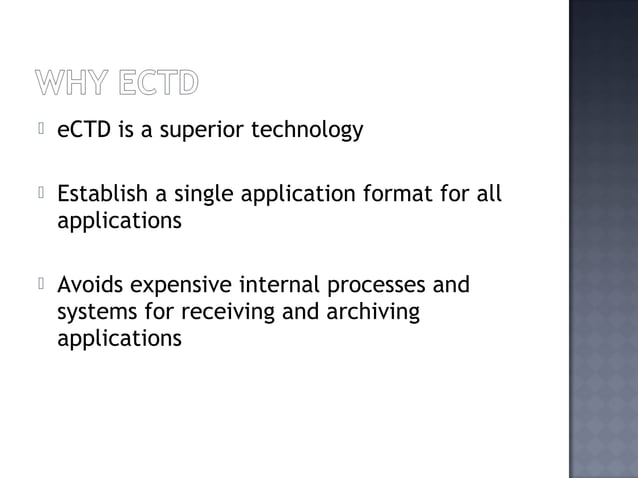 WHY ECTD

eCTD is a superior technology

Establish a single application format for all applications

Avoids expensive internal processes and systems for receiving and archiving applications